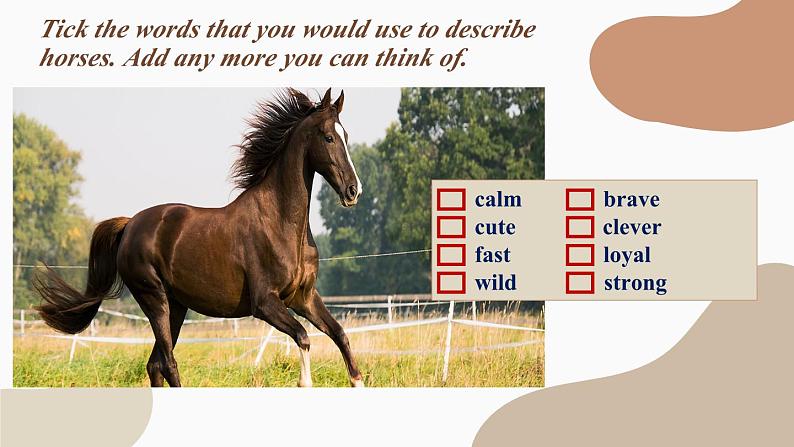 Tick the words that you would use to describe horses. Add any more you can think of.

calm
cute
fast
wild

brave
clever
loyal
strong